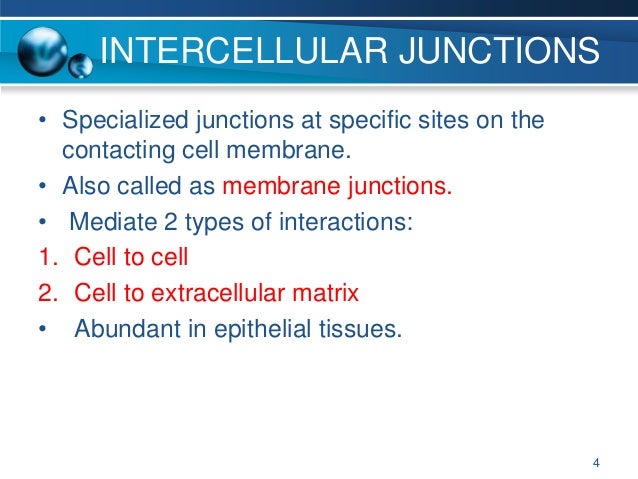 INTERCELLULAR JUNCTIONS

• Specialized junctions at specific sites on the contacting cell membrane.
• Also called as membrane junctions.
• Mediate 2 types of interactions:
1. Cell to cell
2. Cell to extracellular matrix
• Abundant in epithelial tissues.

4